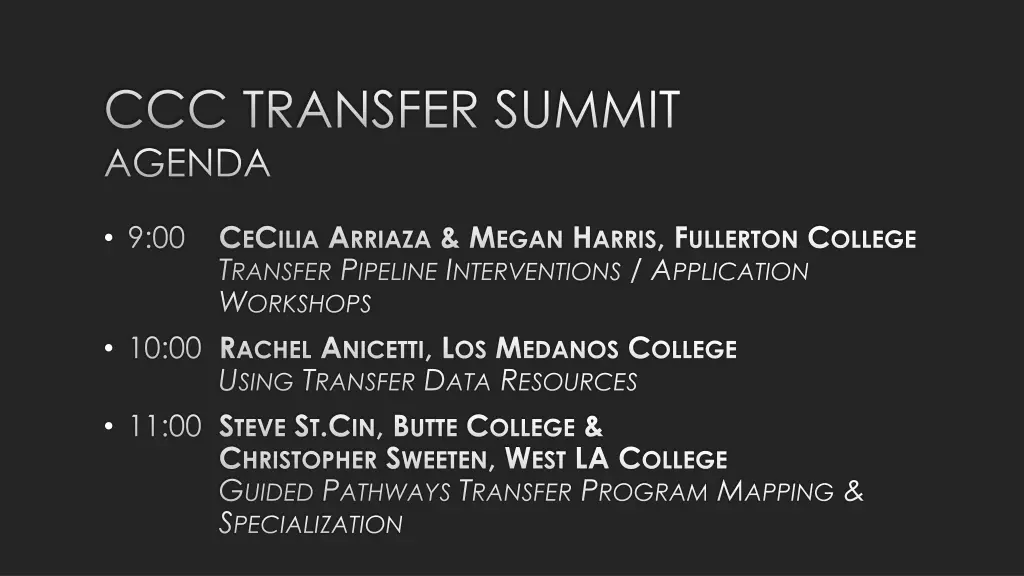 CCC TRANSFER SUMMIT
AGENDA

• 9:00 CeCilia Arriaza & Megan Harris, Fullerton College
Transfer Pipeline Interventions / Application Workshops

• 10:00 Rachel Anicetti, Los Medanos College
Using Transfer Data Resources

• 11:00 Steve St.Cin, Butte College &
Christopher Sweeten, West LA College
Guided Pathways Transfer Program Mapping & Specialization